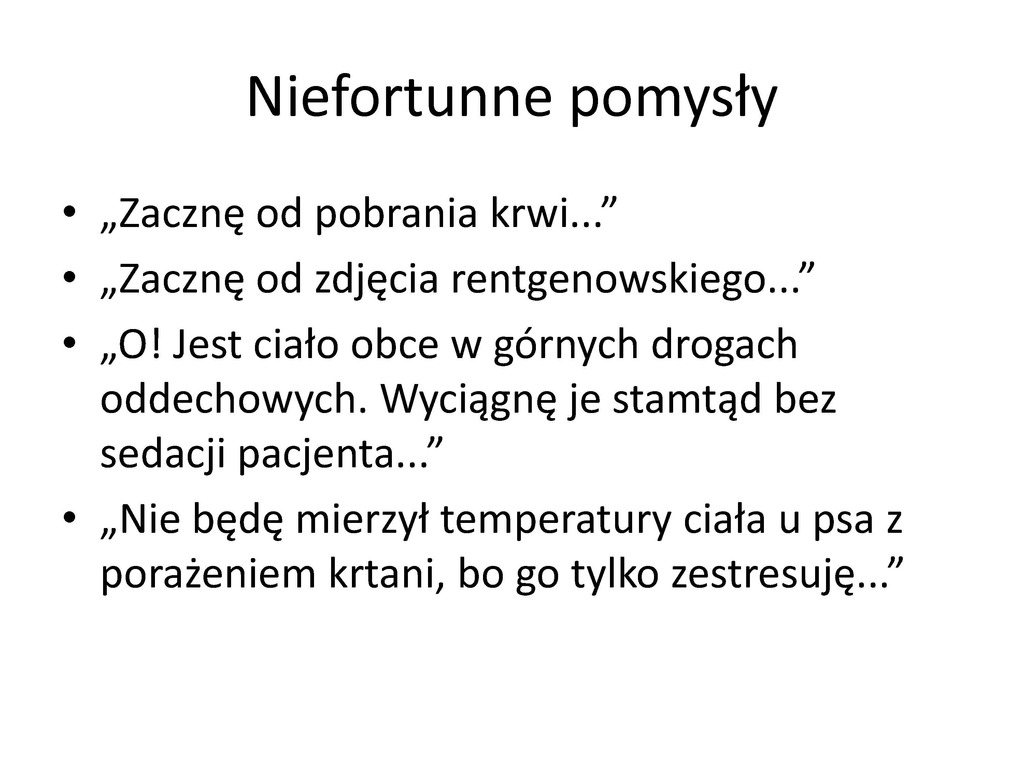 Niefortunne pomysły

• „Zacznę od pobrania krwi...”
• „Zacznę od zdjęcia rentgenowskiego...”
• „O! Jest ciało obce w górnych drogach oddechowych. Wyciągnę je stamtąd bez sedacji pacjenta...”
• „Nie będę mierzył temperatury ciała u psa z porażeniem krtani, bo go tylko zestresuję...”